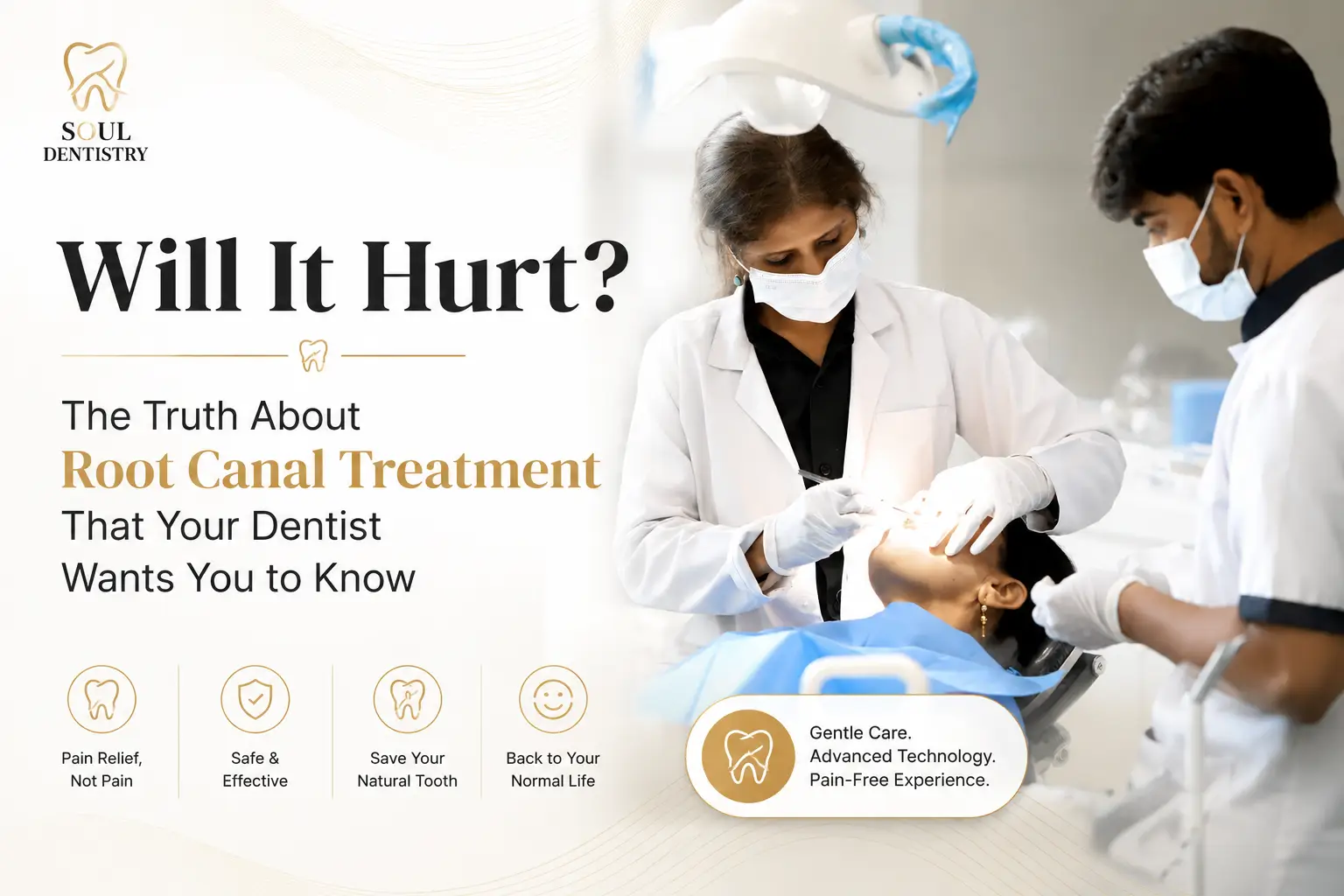 SOUL DENTISTRY

Will It Hurt?

The Truth About Root Canal Treatment That Your Dentist Wants You to Know

Pain Relief, Not Pain

Safe & Effective

Save Your Natural Tooth

Back to Your Normal Life

Gentle Care.
Advanced Technology.
Pain-Free Experience.